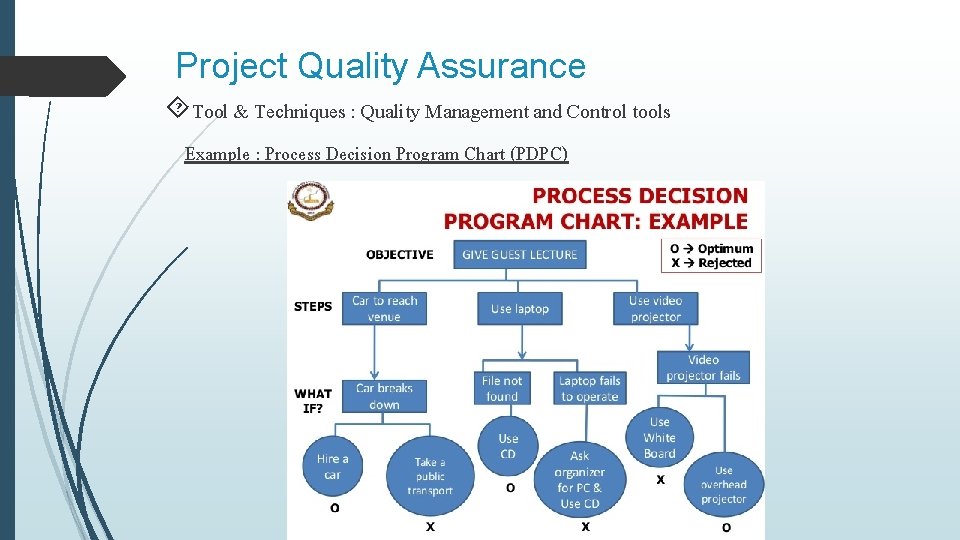 Project Quality Assurance

Tool & Techniques : Quality Management and Control tools

Example : Process Decision Program Chart (PDPC)

PROCESS DECISION PROGRAM CHART: EXAMPLE

O → Optimum
X → Rejected

OBJECTIVE

GIVE GUEST LECTURE

STEPS

Car to reach venue

Use laptop

Use video projector

WHAT IF?

Car breaks down

File not found

Laptop fails to operate

Video projector fails

Hire a car

O

Take a public transport

X

Use CD

O

Ask organizer for PC & Use CD

X

Use White Board

X

Use overhead projector

O